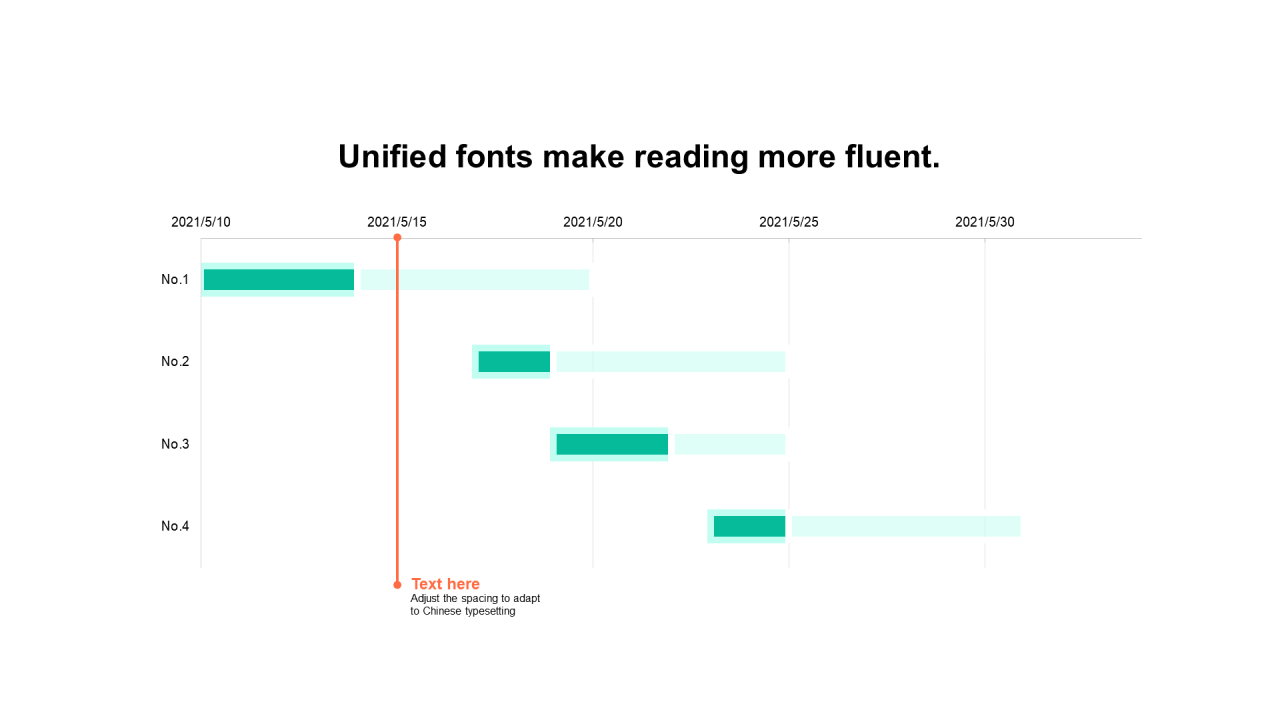 Unified fonts make reading more fluent.

2021/5/10
2021/5/15
2021/5/20
2021/5/25
2021/5/30

No.1
No.2
No.3
No.4

Text here
Adjust the spacing to adapt to Chinese typesetting